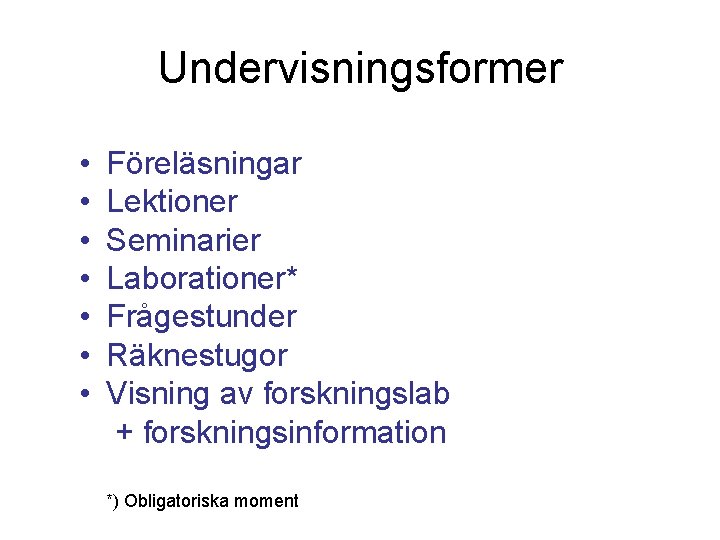 Undervisningsformer

• Föreläsningar
• Lektioner
• Seminarier
• Laborationer*
• Frågestunder
• Räknestugor
• Visning av forskningslab
+ forskningsinformation

*) Obligatoriska moment